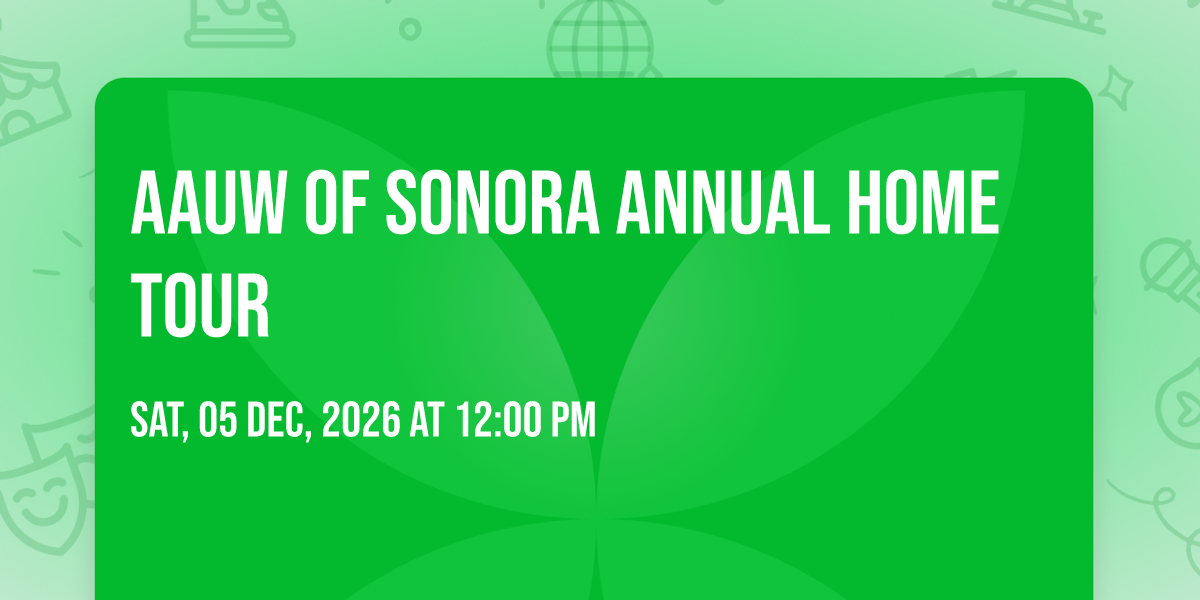 AAUW OF SONORA ANNUAL HOME TOUR

SAT, 05 DEC, 2026 AT 12:00 PM